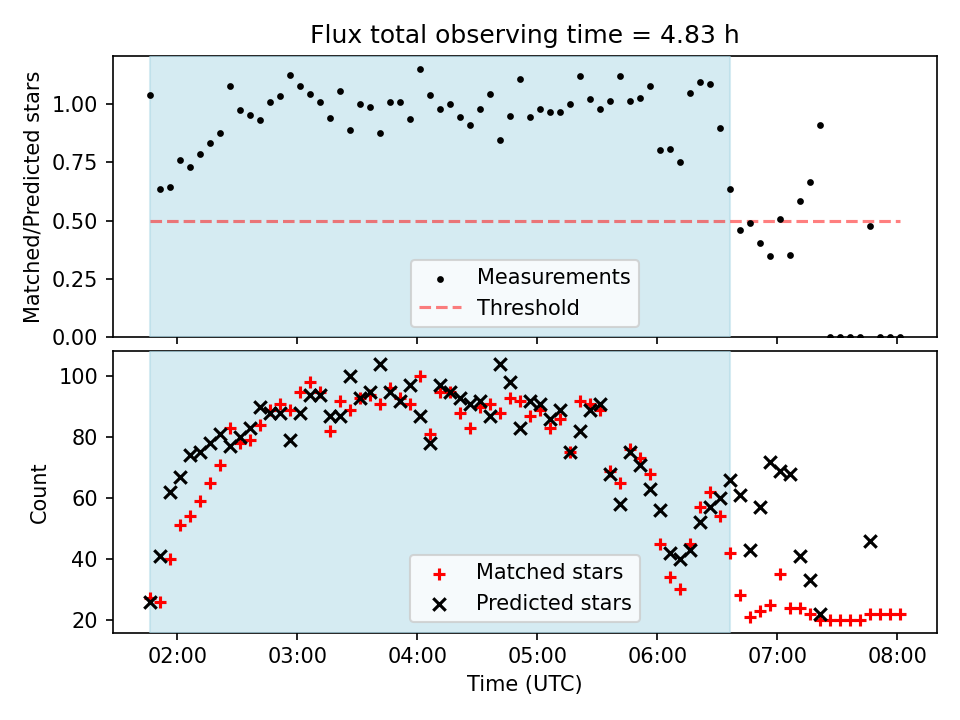 Flux total observing time = 4.83 h

Matched/Predicted stars

1.00
0.75
0.50
0.25
0.00

Measurements
Threshold

Count

100
80
60
40
20

Matched stars
Predicted stars

02:00
03:00
04:00
05:00
06:00
07:00
08:00

Time (UTC)